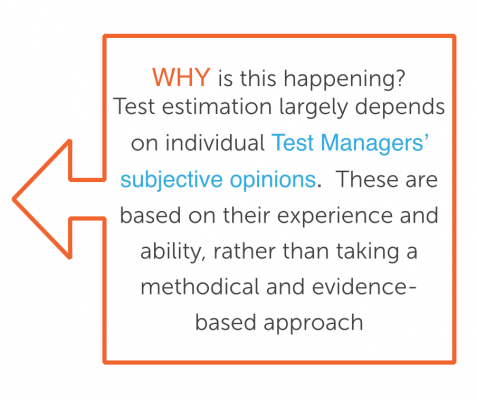 WHY is this happening?
Test estimation largely depends on individual Test Managers' subjective opinions. These are based on their experience and ability, rather than taking a methodical and evidence-based approach